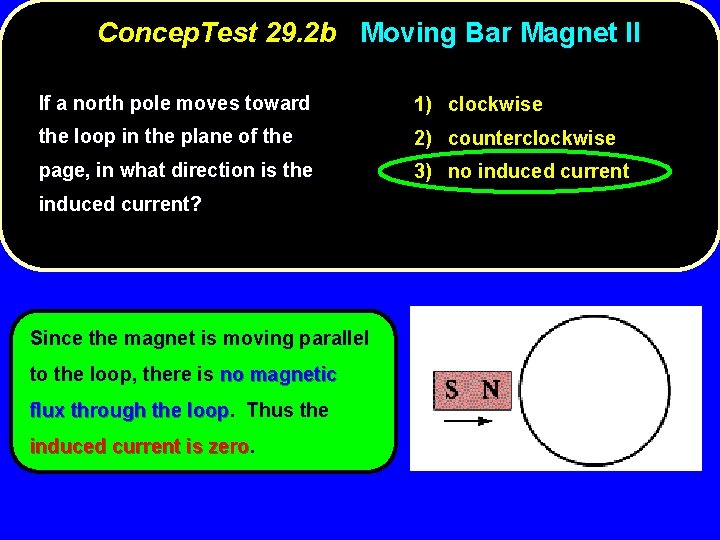 ConcepTest 29.2b Moving Bar Magnet II

If a north pole moves toward the loop in the plane of the page, in what direction is the induced current?

1) clockwise
2) counterclockwise
3) no induced current

Since the magnet is moving parallel to the loop, there is no magnetic flux through the loop. Thus the induced current is zero.

S N